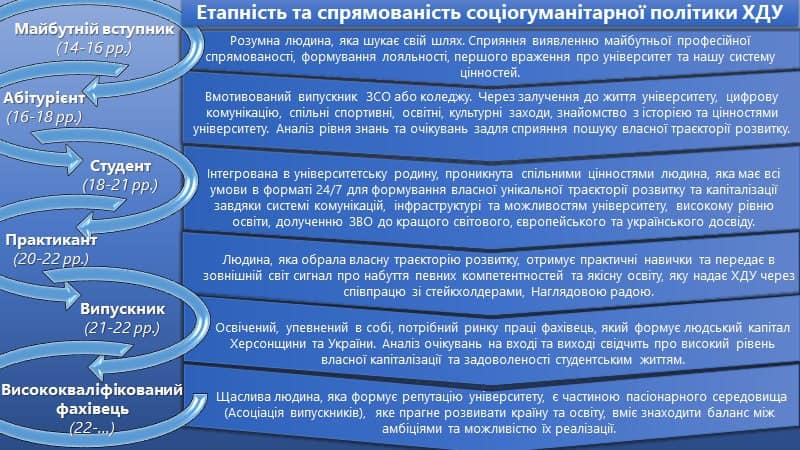 Етапність та спрямованість соціогуманітарної політики ХДУ

Майбутній вступник
(14-16 рр.)

Розумна людина, яка шукає свій шлях. Сприяння виявленню майбутньої професійної спрямованості, формування лояльності, першого враження про університет та нашу систему цінностей.

Абітурієнт
(16-18 рр.)

Вмотивований випускник ЗСО або коледжу. Через залучення до життя університету, цифрову комунікацію, спільні спортивні, освітні, культурні заходи, знайомство з історією та цінностями університету. Аналіз рівня знань та очікувань задля сприяння пошуку власної траєкторії розвитку.

Студент
(18-21 рр.)

Інтегрована в університетську родину, проникнута спільними цінностями людина, яка має всі умови в форматі 24/7 для формування власної унікальної траєкторії розвитку та капіталізації завдяки системі комунікацій, інфраструктурі та можливостям університету, високому рівню освіти, долученню ЗВО до кращого світового, європейського та українського досвіду.

Практикант
(20-22 рр.)

Людина, яка обрала власну траєкторію розвитку, отримує практичні навички та передає в зовнішній світ сигнал про набуття певних компетентностей та якісну освіту, яку надає ХДУ через співпрацю зі стейкхолдерами, Наглядовою радою.

Випускник
(21-22 рр.)

Освічений, упевнений в собі, потрібний ринку праці фахівець, який формує людський капітал Херсонщини та України. Аналіз очікувань на вході та виході свідчить про високий рівень власної капіталізації та задоволеності студентським життям.

Висококваліфікований фахівець
(22-...)

Щаслива людина, яка формує репутацію університету, є частиною пасіонарного середовища (Асоціація випускників), яке прагне розвивати країну та освіту, вміє знаходити баланс між амбіціями та можливістю їх реалізації.